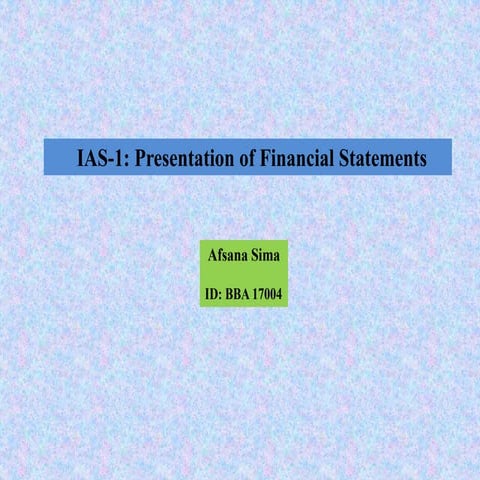 IAS-1: Presentation of Financial Statements

Afsana Sima

ID: BBA 17004